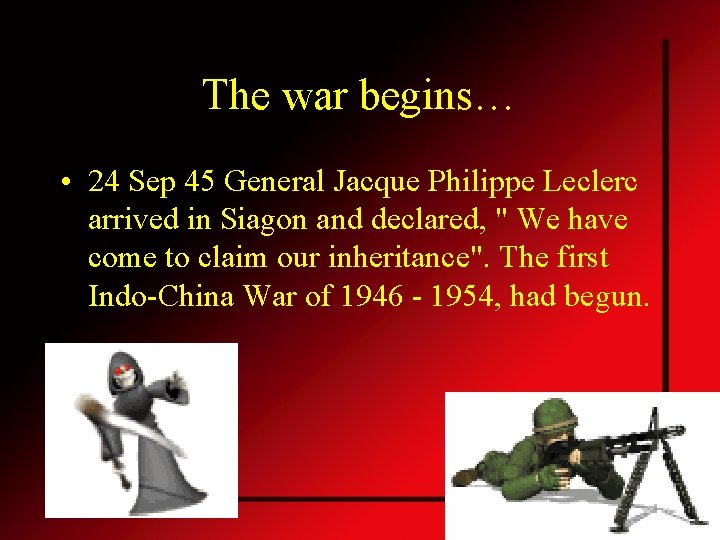 The war begins…

• 24 Sep 45 General Jacque Philippe Leclerc arrived in Siagon and declared, " We have come to claim our inheritance". The first Indo-China War of 1946 - 1954, had begun.